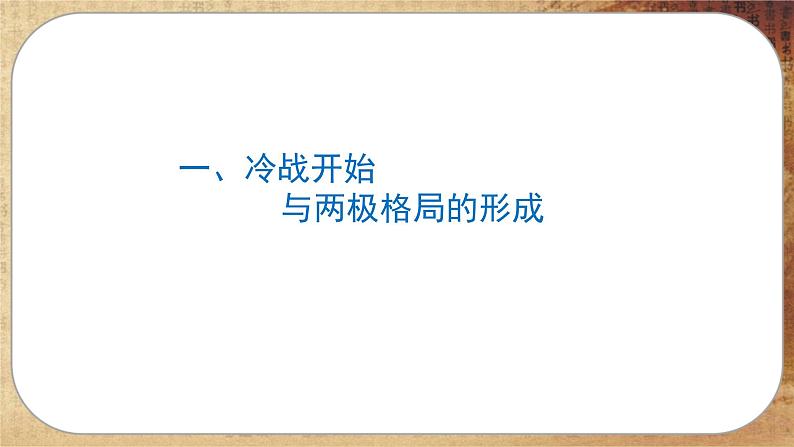 一、冷战开始
与两极格局的形成